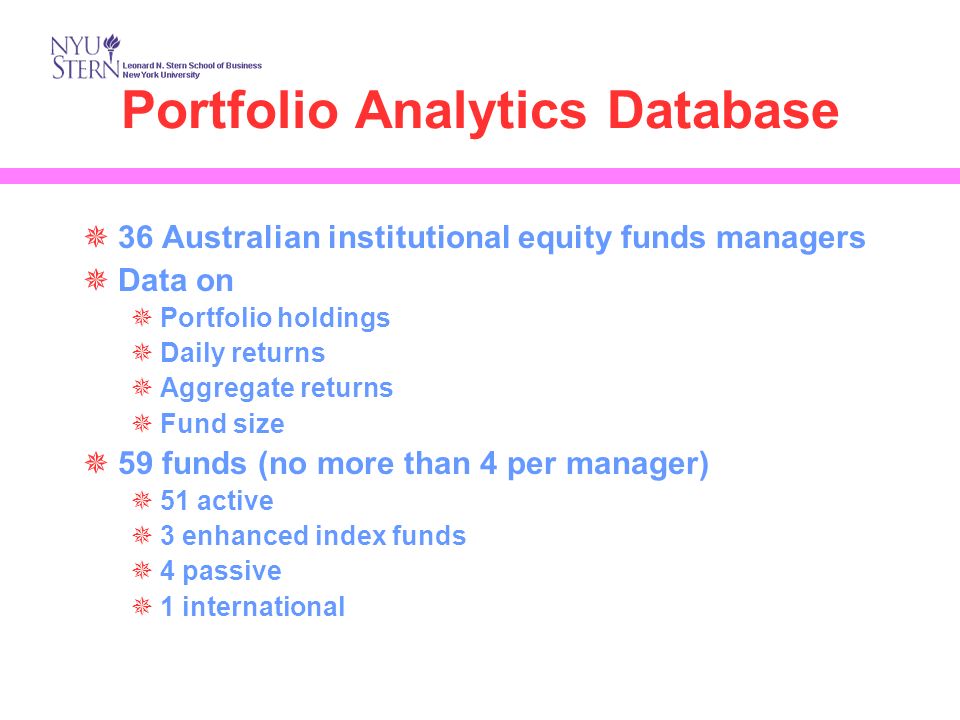 NYU STERN Leonard N. Stern School of Business New York University

Portfolio Analytics Database

36 Australian institutional equity funds managers
Data on
Portfolio holdings
Daily returns
Aggregate returns
Fund size
59 funds (no more than 4 per manager)
51 active
3 enhanced index funds
4 passive
1 international